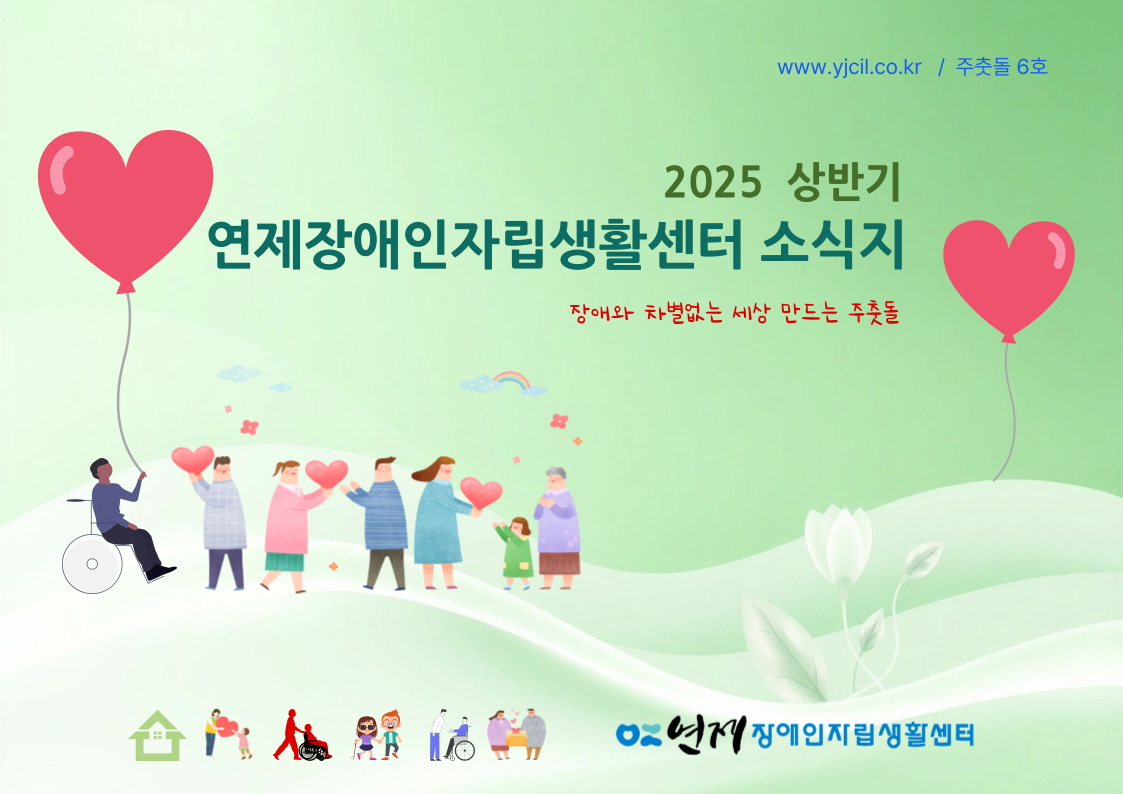 www.yjcil.co.kr / 주춧돌 6호

2025 상반기
연제장애인자립생활센터 소식지

장애와 차별없는 세상 만드는 주춧돌

연제 장애인자립생활센터